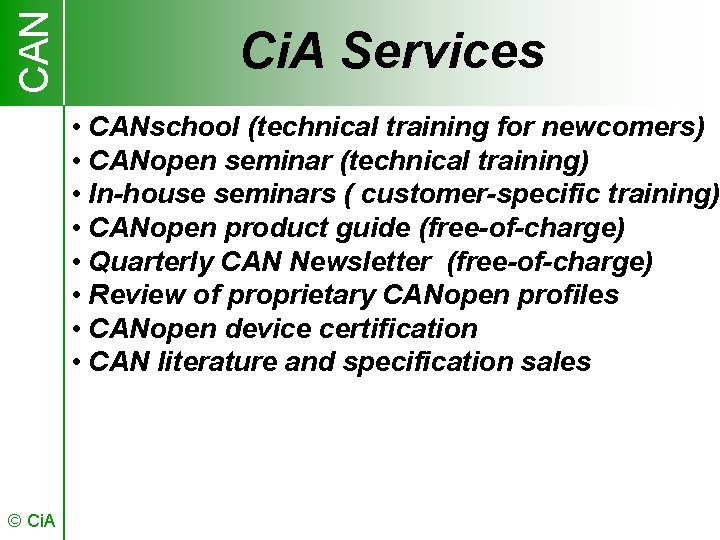 CAN

CiA Services

• CANschool (technical training for newcomers)
• CANopen seminar (technical training)
• In-house seminars ( customer-specific training)
• CANopen product guide (free-of-charge)
• Quarterly CAN Newsletter  (free-of-charge)
• Review of proprietary CANopen profiles
• CANopen device certification
• CAN literature and specification sales

© CiA